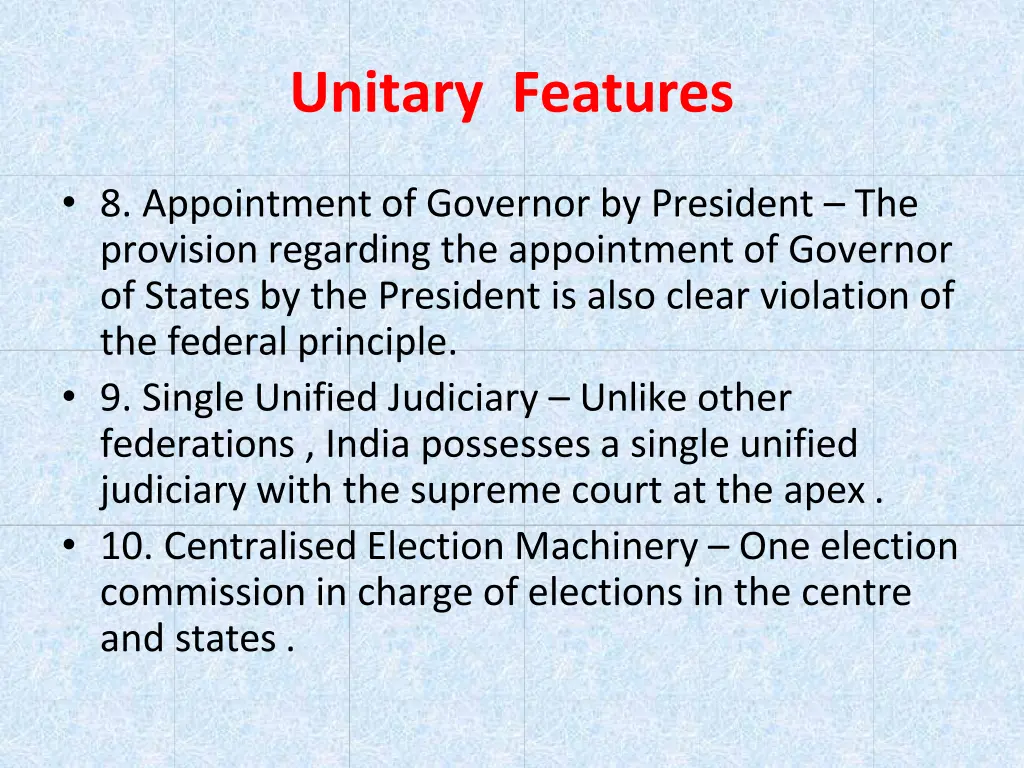 Unitary Features

• 8. Appointment of Governor by President – The provision regarding the appointment of Governor of States by the President is also clear violation of the federal principle.
• 9. Single Unified Judiciary – Unlike other federations , India possesses a single unified judiciary with the supreme court at the apex .
• 10. Centralised Election Machinery – One election commission in charge of elections in the centre and states .